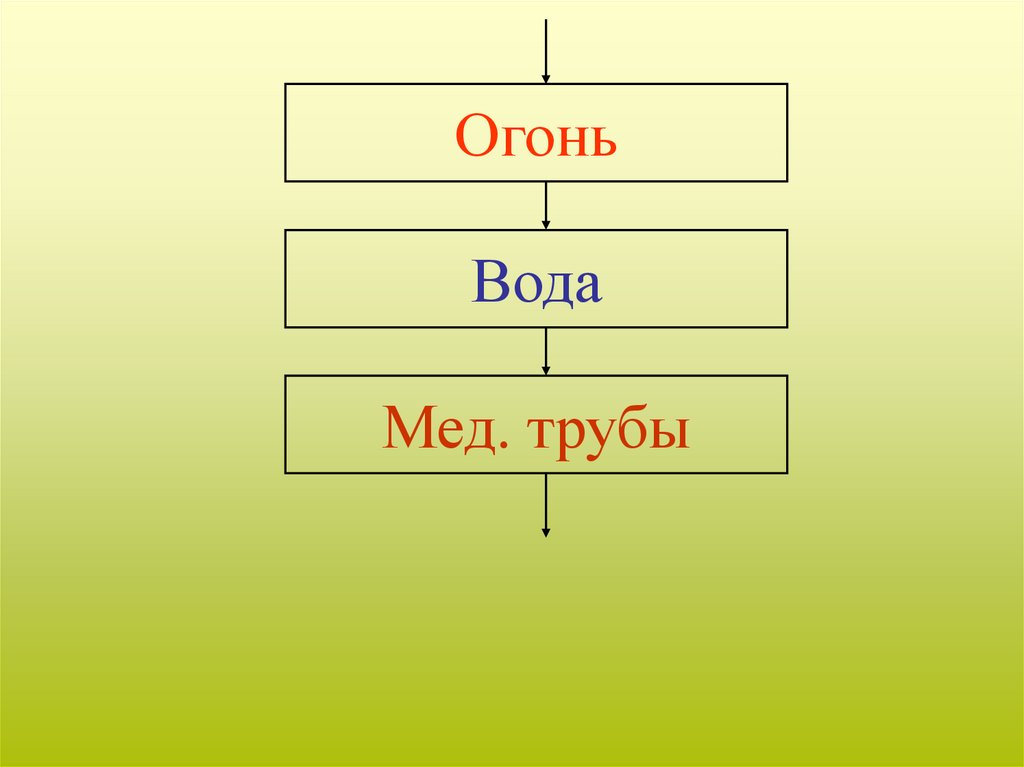 Огонь

Вода

Мед. трубы